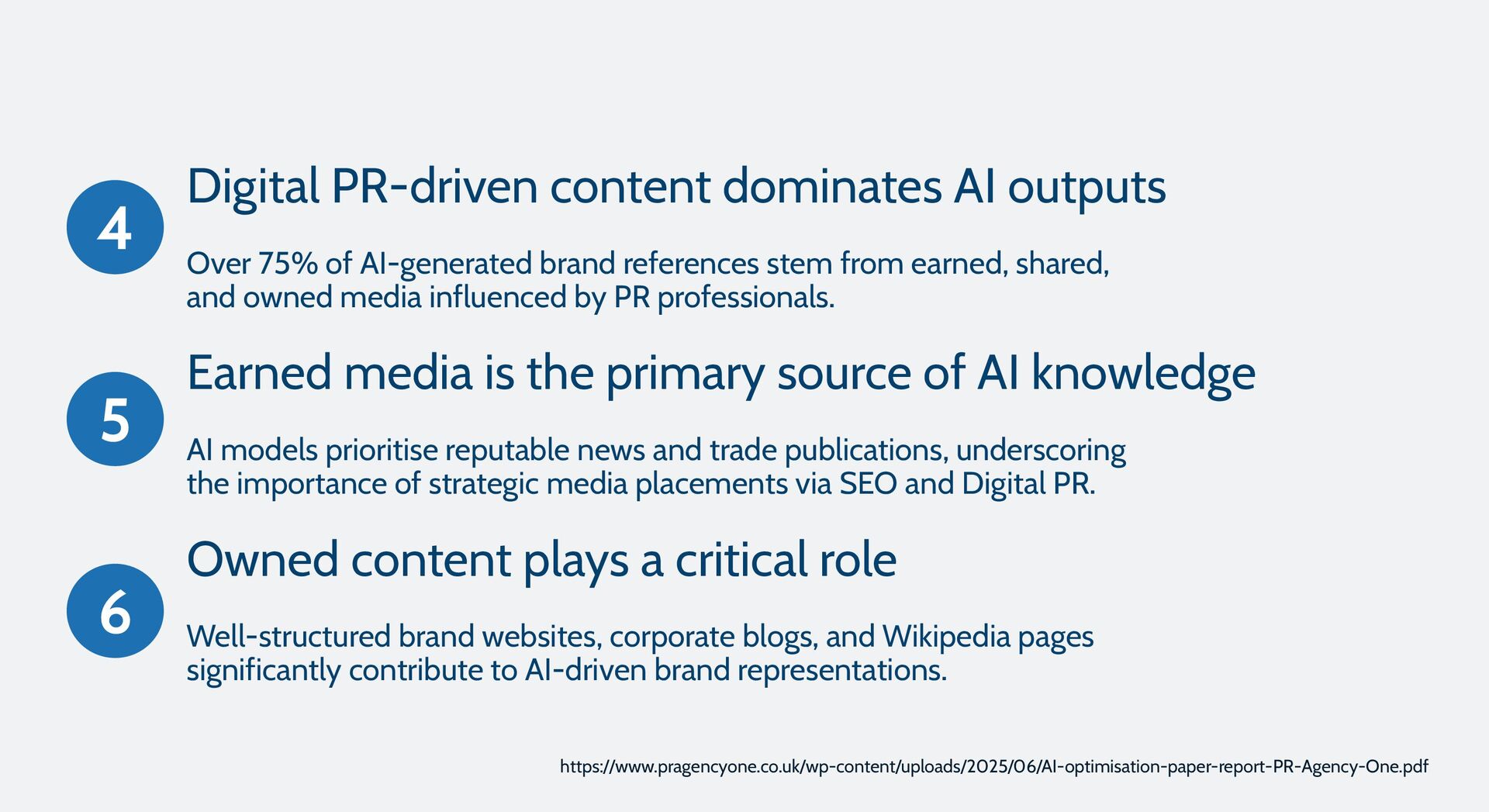 4

Digital PR-driven content dominates AI outputs

Over 75% of AI-generated brand references stem from earned, shared, and owned media influenced by PR professionals.

5

Earned media is the primary source of AI knowledge

AI models prioritise reputable news and trade publications, underscoring the importance of strategic media placements via SEO and Digital PR.

6

Owned content plays a critical role

Well-structured brand websites, corporate blogs, and Wikipedia pages significantly contribute to AI-driven brand representations.

https://www.pragencyone.co.uk/wp-content/uploads/2025/06/AI-optimisation-paper-report-PR-Agency-One.pdf